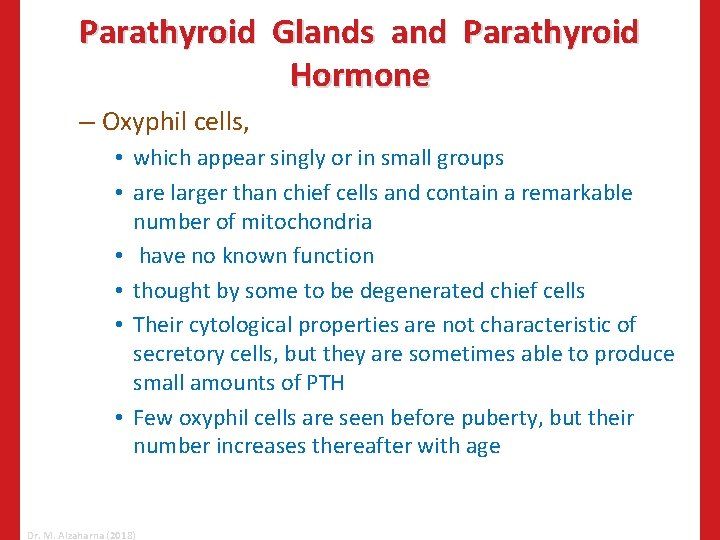 Parathyroid Glands and Parathyroid Hormone

– Oxyphil cells,

• which appear singly or in small groups

• are larger than chief cells and contain a remarkable number of mitochondria

• have no known function

• thought by some to be degenerated chief cells

• Their cytological properties are not characteristic of secretory cells, but they are sometimes able to produce small amounts of PTH

• Few oxyphil cells are seen before puberty, but their number increases thereafter with age

Dr. M. Alzaharna (2018)